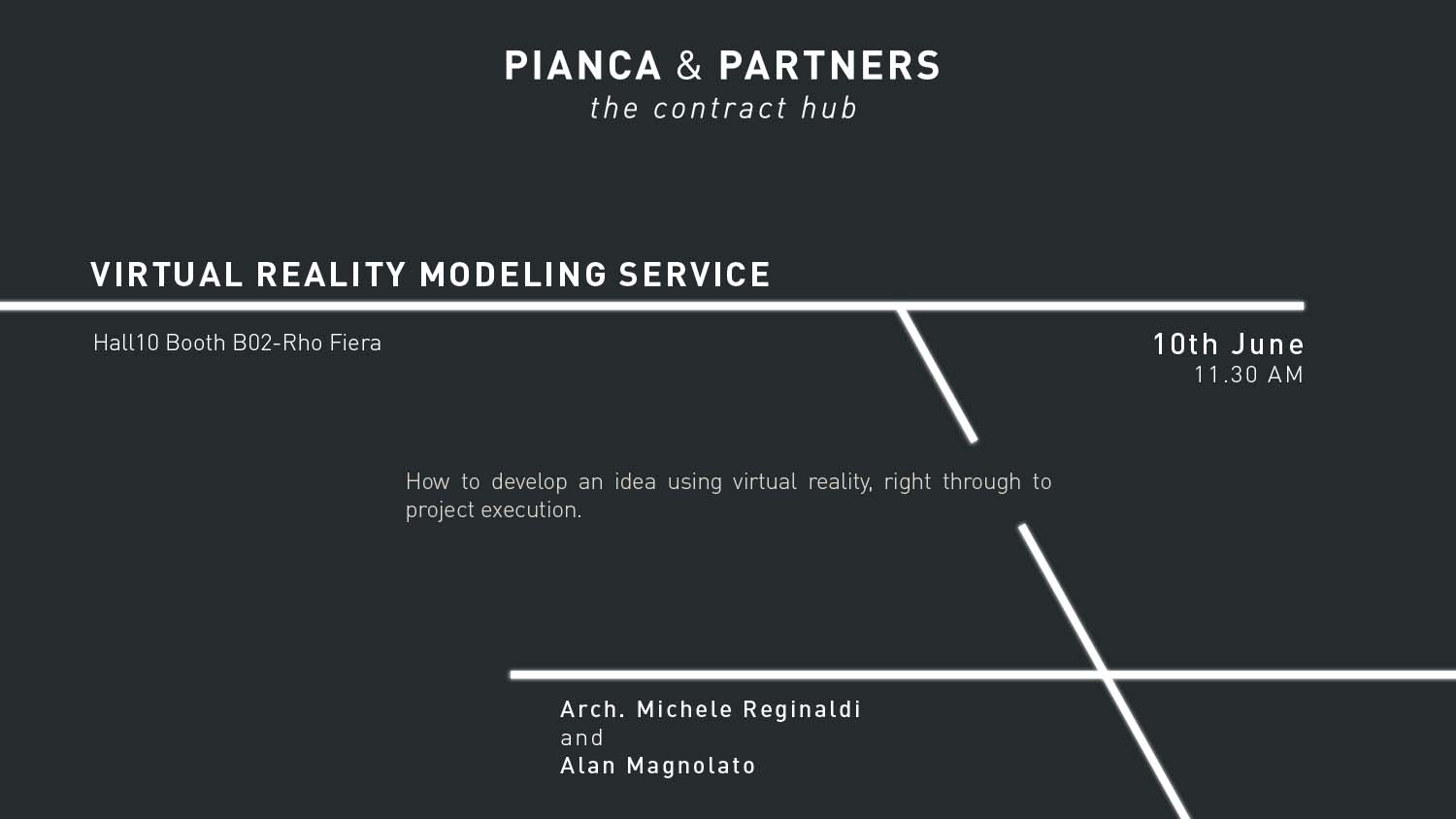 PIANCA & PARTNERS
the contract hub

VIRTUAL REALITY MODELING SERVICE

Hall10 Booth B02-Rho Fiera

10th June
11.30 AM

How to develop an idea using virtual reality, right through to project execution.

Arch. Michele Reginaldi
and
Alan Magnolato